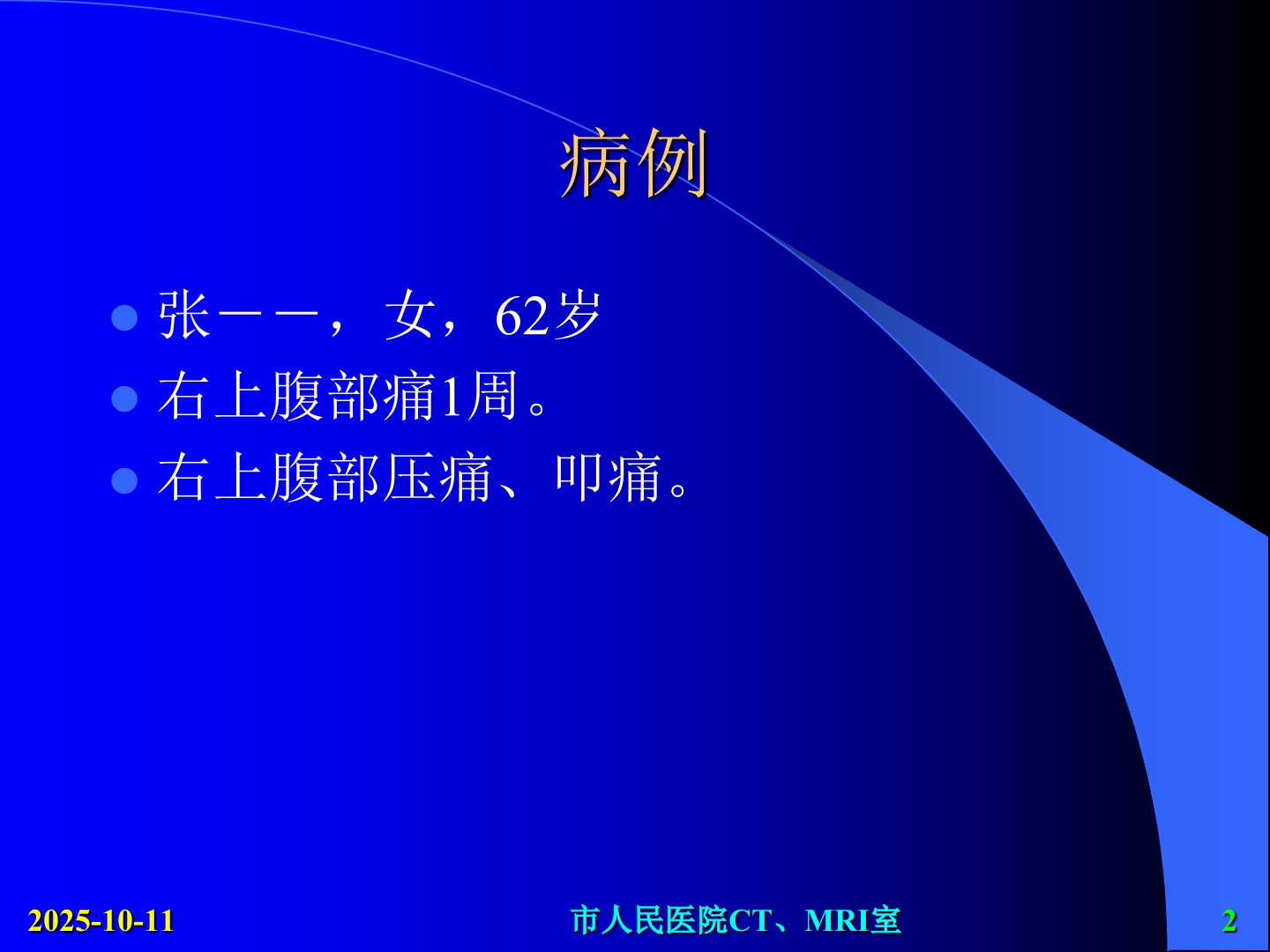 病例

- 张一一，女，62岁
- 右上腹部痛1周。
- 右上腹部压痛、叩痛。

2025-10-11

市人民医院CT、MRI室

2